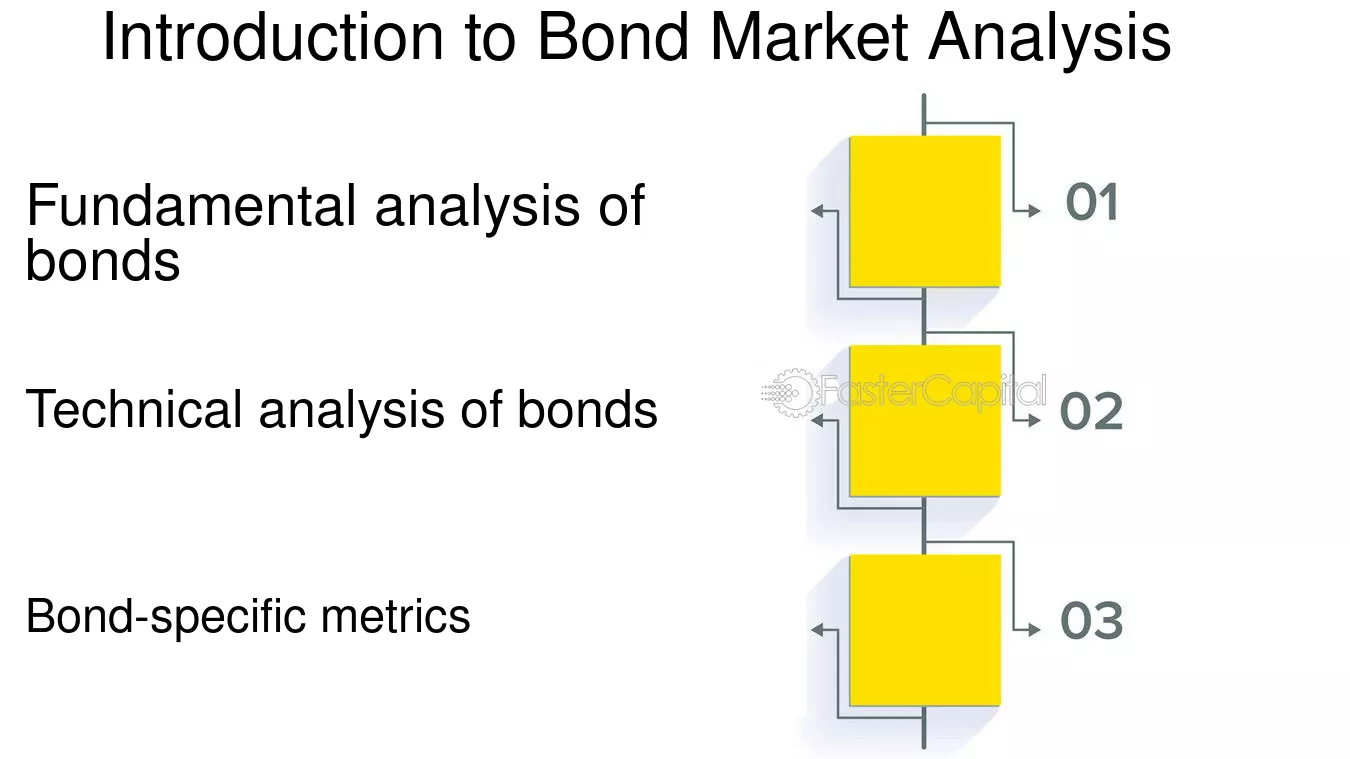 Introduction to Bond Market Analysis

Fundamental analysis of bonds

01

Technical analysis of bonds

02

Bond-specific metrics

03

FasterCapital